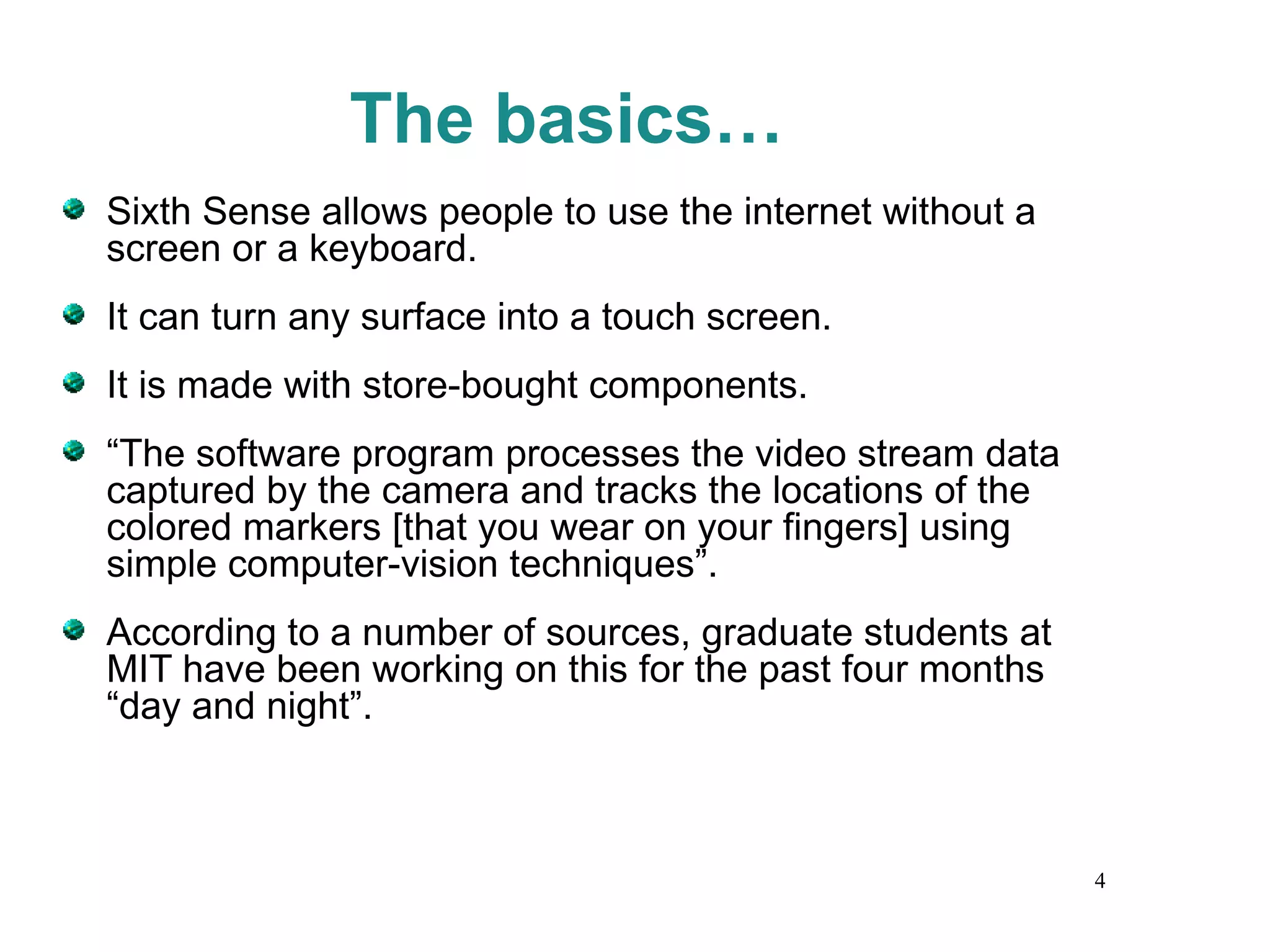 The basics…

Sixth Sense allows people to use the internet without a screen or a keyboard.

It can turn any surface into a touch screen.

It is made with store-bought components.

“The software program processes the video stream data captured by the camera and tracks the locations of the colored markers [that you wear on your fingers] using simple computer-vision techniques”.

According to a number of sources, graduate students at MIT have been working on this for the past four months “day and night”.

4